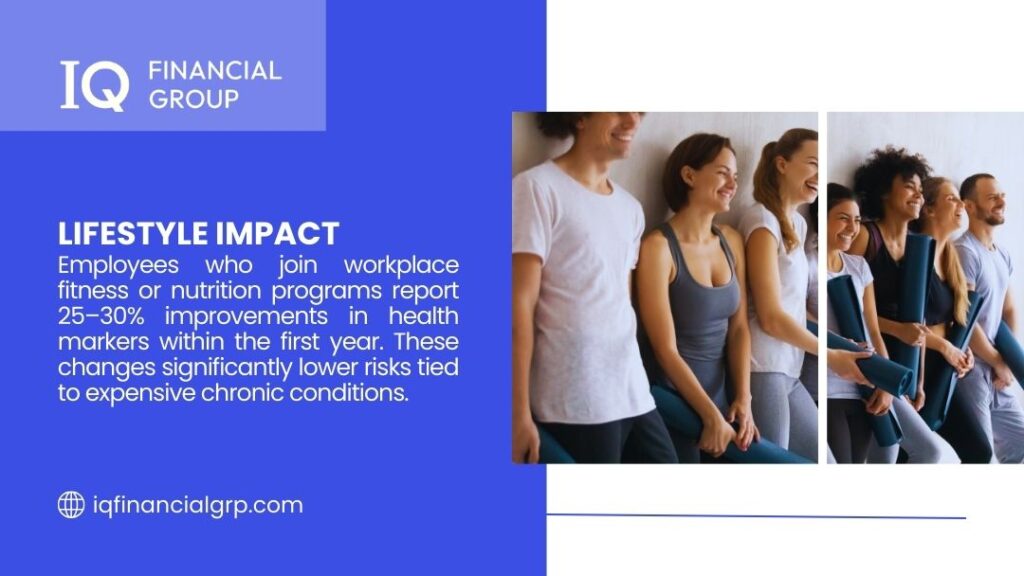 IQ FINANCIAL GROUP

LIFESTYLE IMPACT
Employees who join workplace fitness or nutrition programs report 25–30% improvements in health markers within the first year. These changes significantly lower risks tied to expensive chronic conditions.

iqfinancialgrp.com